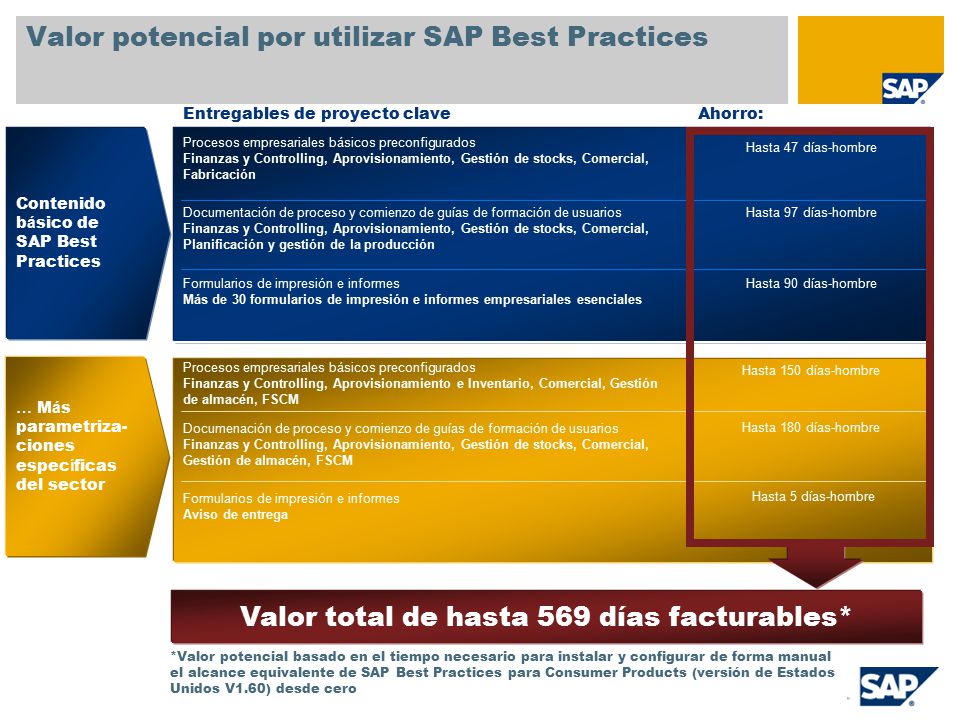 Valor potencial por utilizar SAP Best Practices

SAP

Entregables de proyecto clave

Ahorro:

Contenido básico de SAP Best Practices

Procesos empresariales básicos preconfigurados
Finanzas y Controlling, Aprovisionamiento, Gestión de stocks, Comercial, Fabricación

Hasta 47 días-hombre

Documentación de proceso y comienzo de guías de formación de usuarios
Finanzas y Controlling, Aprovisionamiento, Gestión de stocks, Comercial, Planificación y gestión de la producción

Hasta 97 días-hombre

Formularios de impresión e informes
Más de 30 formularios de impresión e informes empresariales esenciales

Hasta 90 días-hombre

... Más parametrizaciones específicas del sector

Procesos empresariales básicos preconfigurados
Finanzas y Controlling, Aprovisionamiento e Inventario, Comercial, Gestión de almacén, FSCM

Hasta 150 días-hombre

Documenación de proceso y comienzo de guías de formación de usuarios
Finanzas y Controlling, Aprovisionamiento, Gestión de stocks, Comercial, Gestión de almacén, FSCM

Hasta 180 días-hombre

Formularios de impresión e informes
Aviso de entrega

Hasta 5 días-hombre

Valor total de hasta 569 días facturables*

*Valor potencial basado en el tiempo necesario para instalar y configurar de forma manual el alcance equivalente de SAP Best Practices para Consumer Products (versión de Estados Unidos V1.60) desde cero

SAP